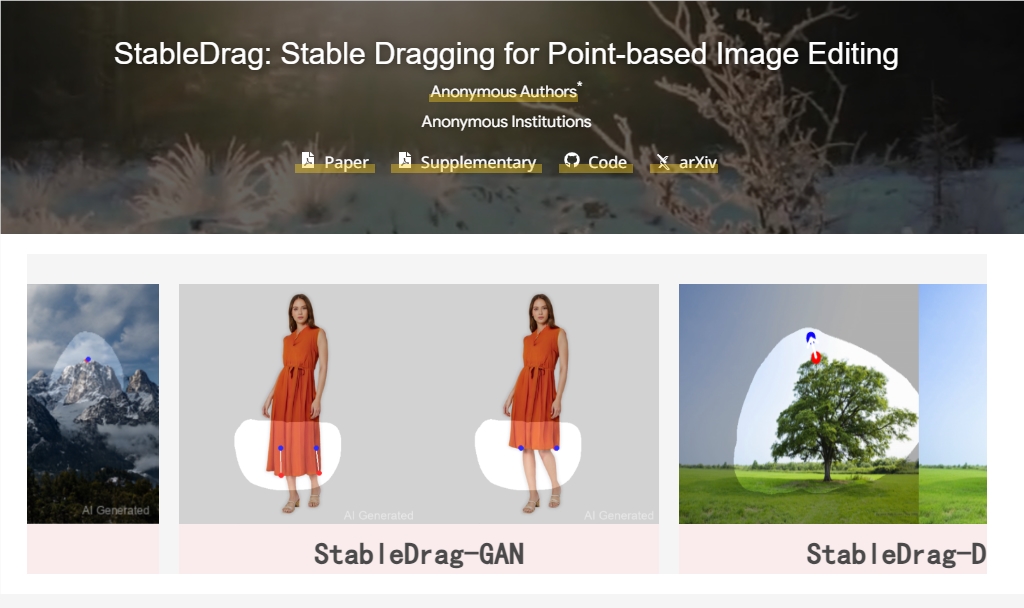 StableDrag: Stable Dragging for Point-based Image Editing

Anonymous Authors*

Anonymous Institutions

Paper Supplementary Code arXiv

AI Generated

AI Generated

AI Generated

StableDrag-GAN

StableDrag-D